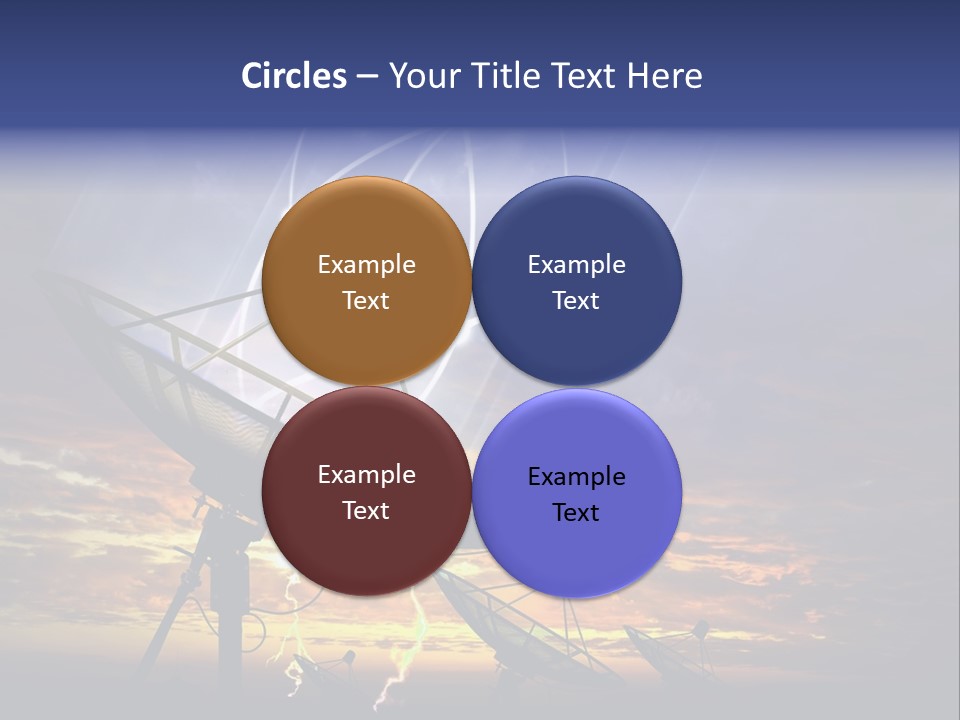 Circles – Your Title Text Here

Example Text

Example Text

Example Text

Example Text